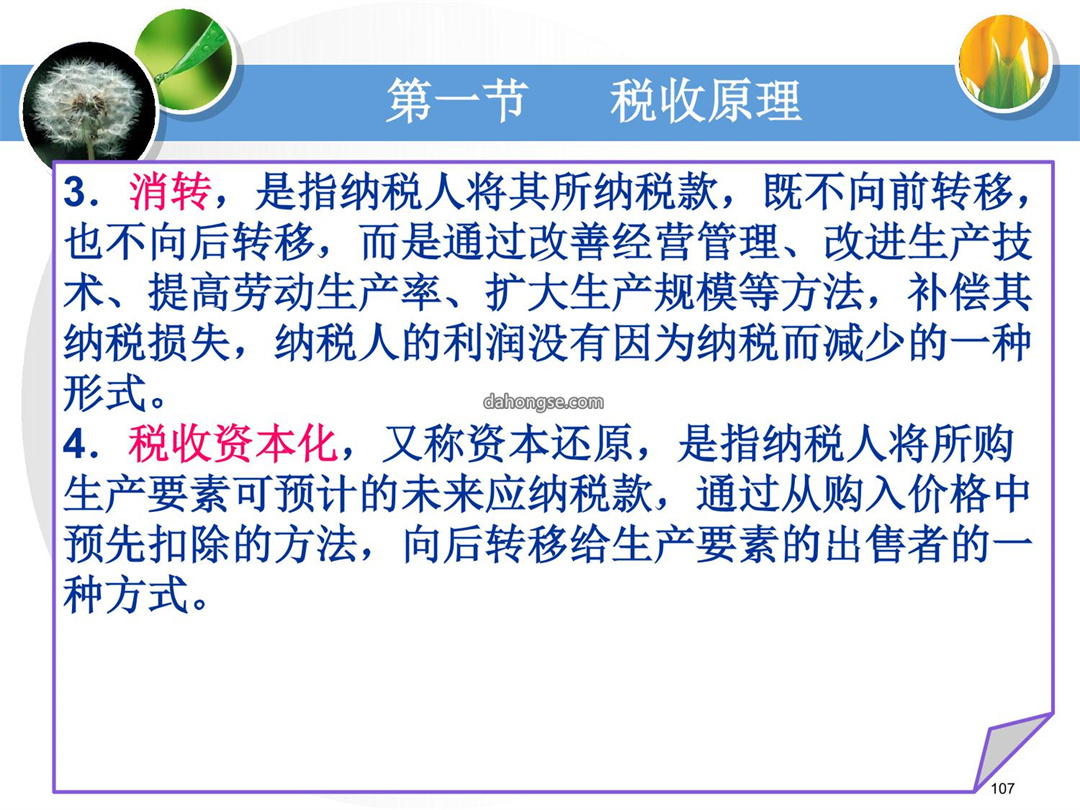 第一节　　税收原理

3．消转，是指纳税人将其所纳税款，既不向前转移，也不向后转移，而是通过改善经营管理、改进生产技术、提高劳动生产率、扩大生产规模等方法，补偿其纳税损失，纳税人的利润没有因为纳税而减少的一种形式。

dahongse.com

4．税收资本化，又称资本还原，是指纳税人将所购生产要素可预计的未来应纳税款，通过从购入价格中预先扣除的方法，向后转移给生产要素的出售者的一种方式。

107